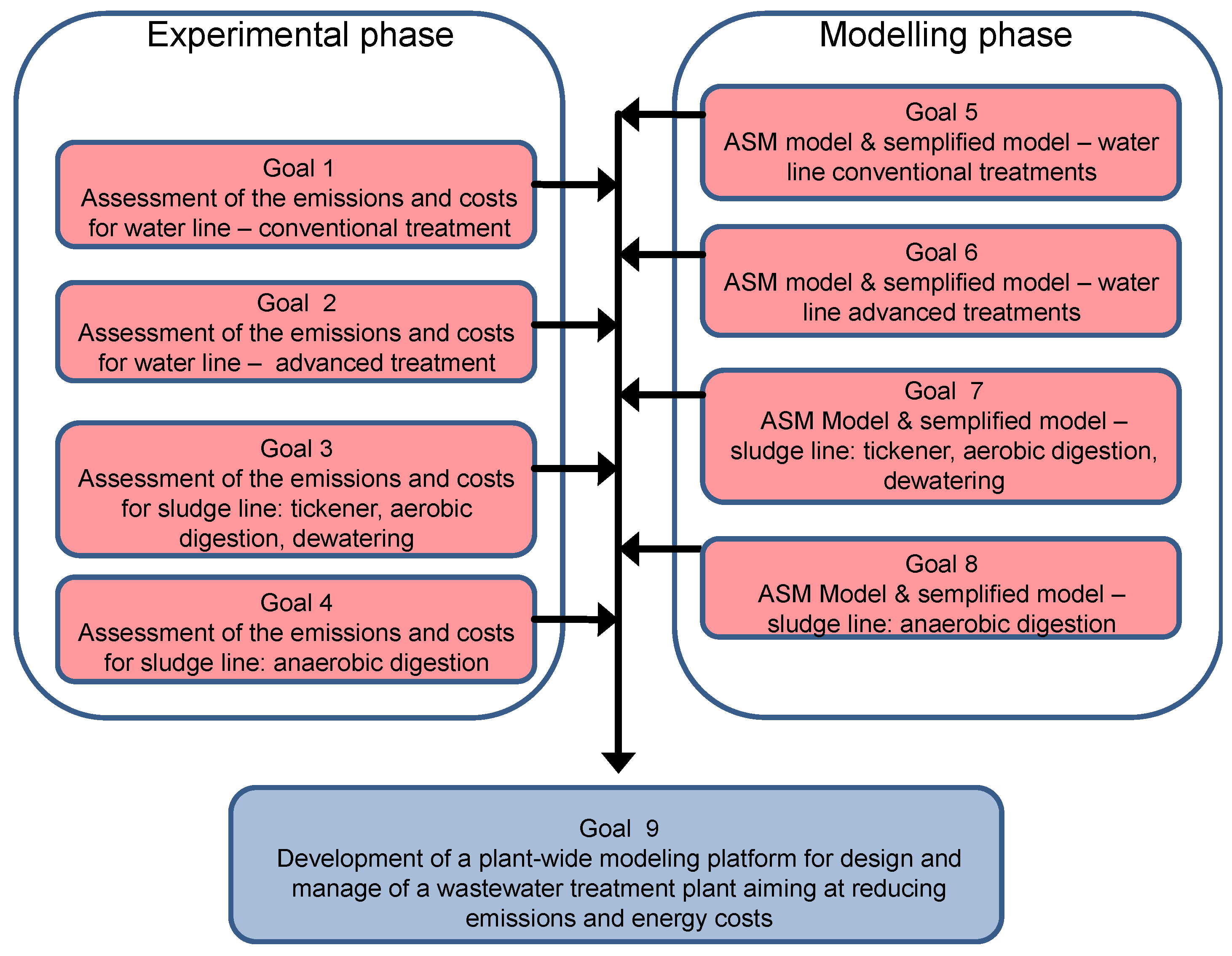 Experimental phase

Goal 1
Assessment of the emissions and costs for water line – conventional treatment

Goal 2
Assessment of the emissions and costs for water line – advanced treatment

Goal 3
Assessment of the emissions and costs for sludge line: tickener, aerobic digestion, dewatering

Goal 4
Assessment of the emissions and costs for sludge line: anaerobic digestion

Modelling phase

Goal 5
ASM model & semplified model – water line conventional treatments

Goal 6
ASM model & semplified model – water line advanced treatments

Goal 7
ASM Model & semplified model – sludge line: tickener, aerobic digestion, dewatering

Goal 8
ASM Model & semplified model – sludge line: anaerobic digestion

Goal 9
Development of a plant-wide modeling platform for design and manage of a wastewater treatment plant aiming at reducing emissions and energy costs